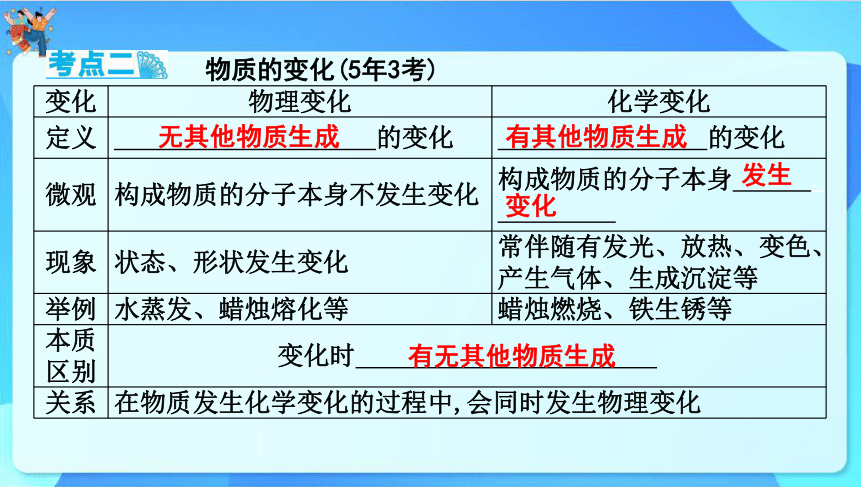 考点二 物质的变化(5年3考)

| 变化 | 物理变化 | 化学变化 |
|---|---|---|
| 定义 | 无其他物质生成的变化 | 有其他物质生成的变化 |
| 微观 | 构成物质的分子本身不发生变化 | 构成物质的分子本身发生变化 |
| 现象 | 状态、形状发生变化 | 常伴随有发光、放热、变色、产生气体、生成沉淀等 |
| 举例 | 水蒸发、蜡烛熔化等 | 蜡烛燃烧、铁生锈等 |
| 本质区别 | 变化时有无其他物质生成 | |
| 关系 | 在物质发生化学变化的过程中,会同时发生物理变化 | |